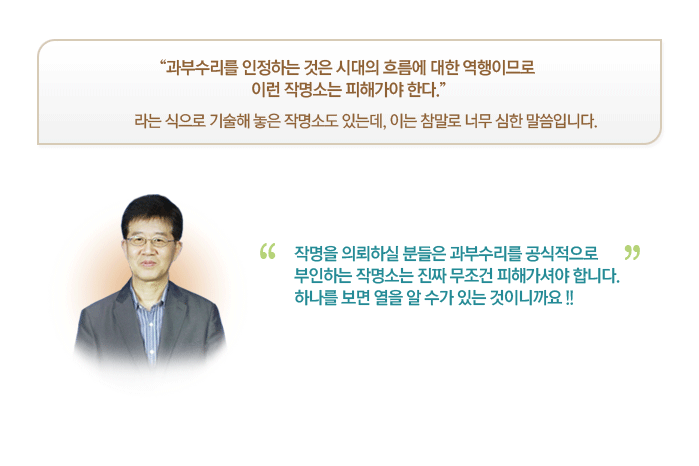 “과부수리를 인정하는 것은 시대의 흐름에 대한 역행이므로 이런 작명소는 피해가야 한다.”

라는 식으로 기술해 놓은 작명소도 있는데, 이는 참말로 너무 심한 말씀입니다.

“ 작명을 의뢰하실 분들은 과부수리를 공식적으로 부인하는 작명소는 진짜 무조건 피해가셔야 합니다. 하나를 보면 열을 알 수가 있는 것이니까요 !! ”